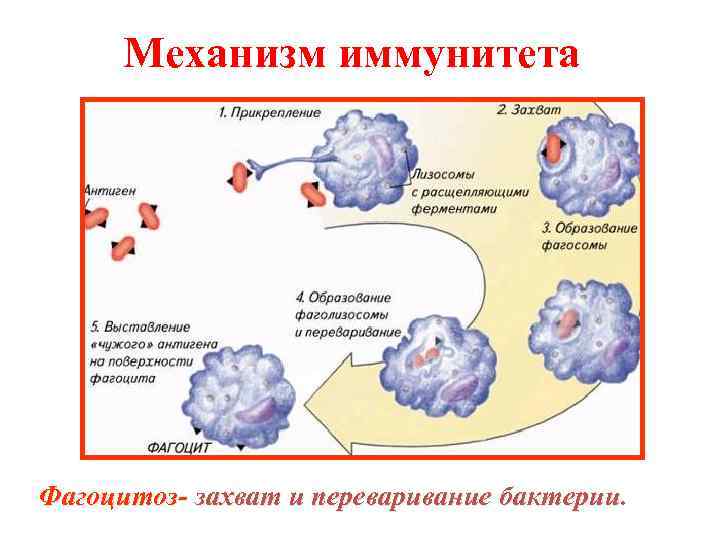 Механизм иммунитета

1. Прикрепление

2. Захват

Антиген

Лизосомы с расщепляющими ферментами

3. Образование фагосомы

4. Образование фаголизосомы и переваривание

5. Выставление «чужого» антигена на поверхности фагоцита

ФАГОЦИТ

Фагоцитоз- захват и переваривание бактерии.